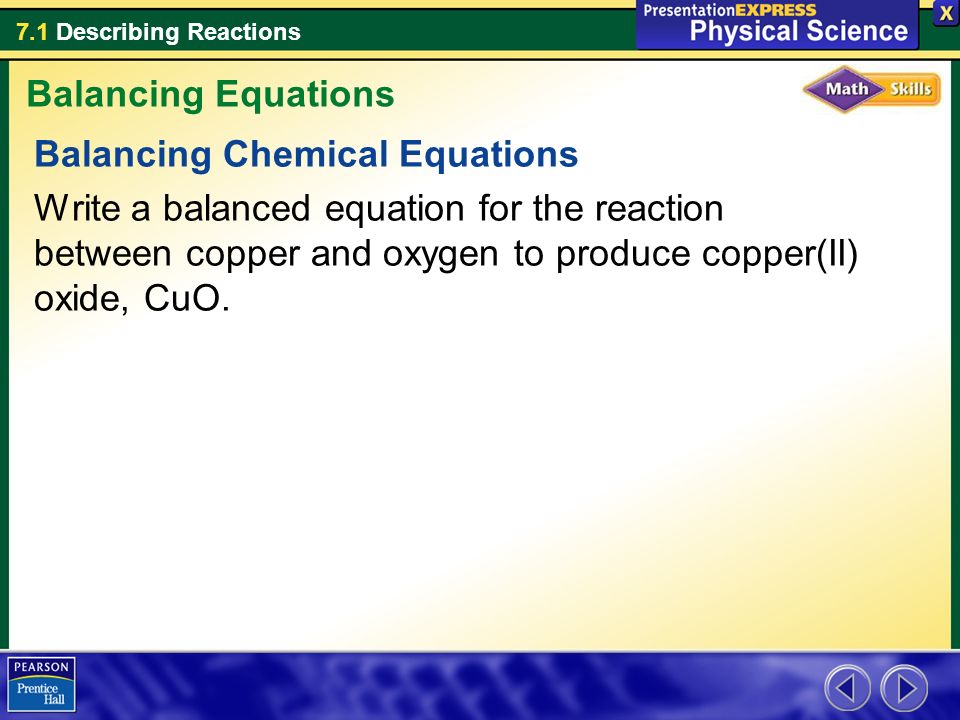 7.1 Describing Reactions

PresentationEXPRESS
Physical Science

X

Balancing Equations

Math Skills

Balancing Chemical Equations

Write a balanced equation for the reaction between copper and oxygen to produce copper(II) oxide, CuO.

PEARSON
Prentice Hall